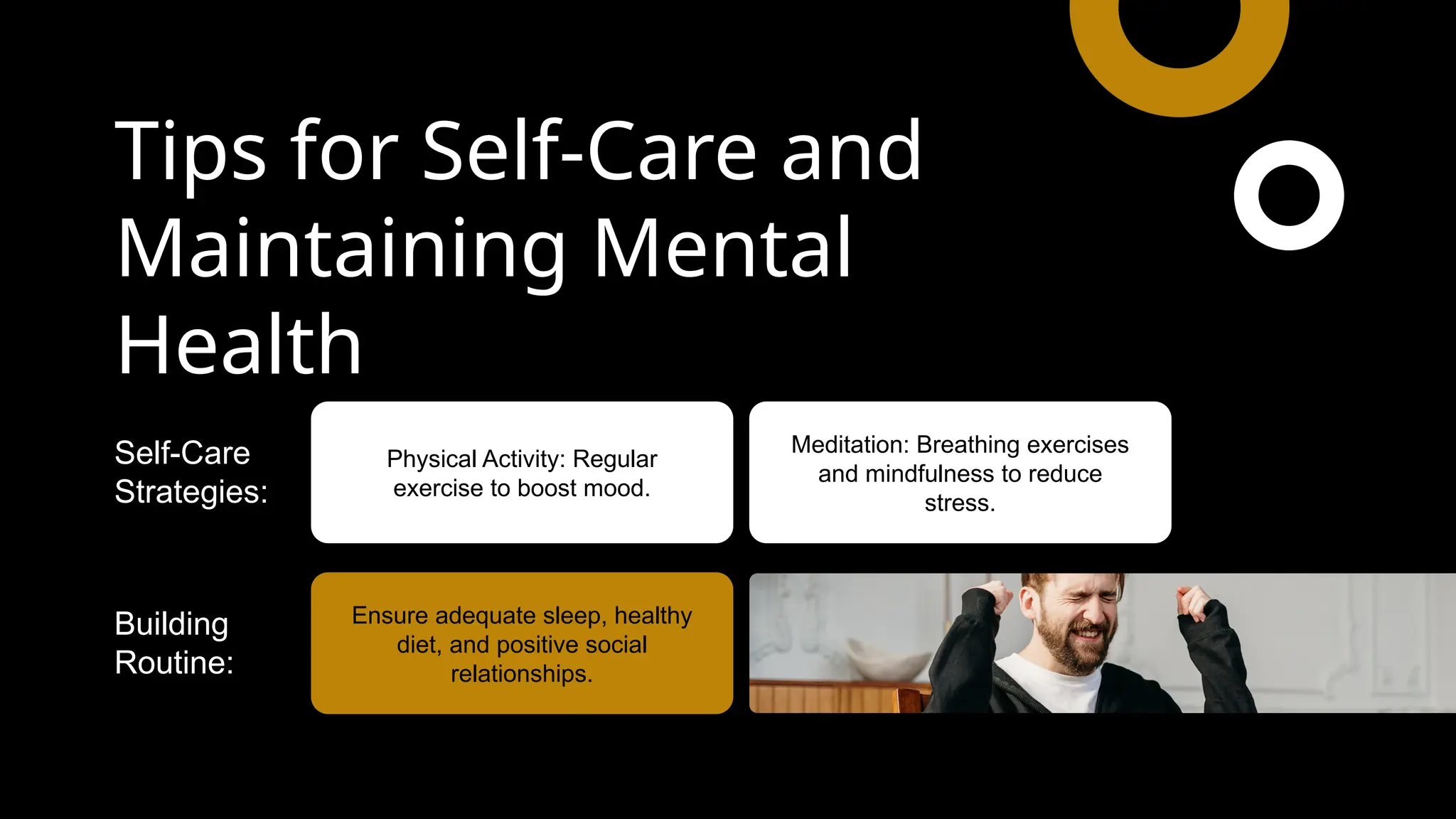 Tips for Self-Care and Maintaining Mental Health

Self-Care Strategies:

Physical Activity: Regular exercise to boost mood.

Meditation: Breathing exercises and mindfulness to reduce stress.

Building Routine:

Ensure adequate sleep, healthy diet, and positive social relationships.